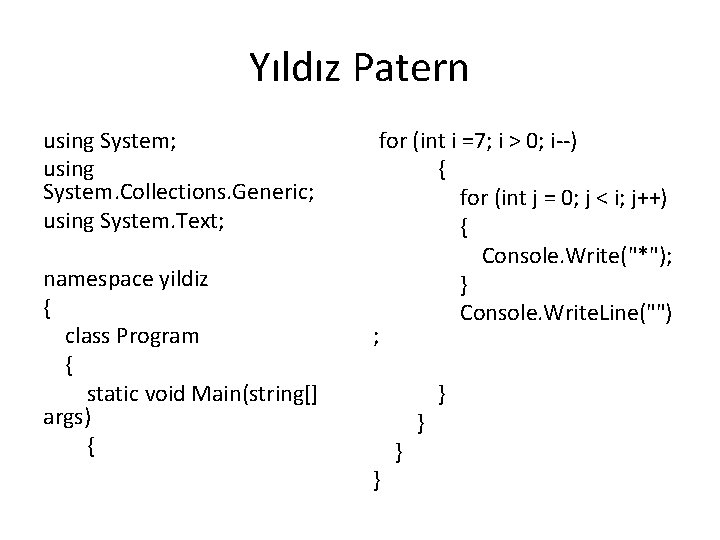 Yıldız Patern

using System;
using System.Collections.Generic;
using System.Text;

namespace yildiz
{
class Program
{
static void Main(string[] args)
{

for (int i =7; i > 0; i--)
{
for (int j = 0; j < i; j++)
{
Console.Write("*");
}
Console.WriteLine("")
;

}
}
}
}